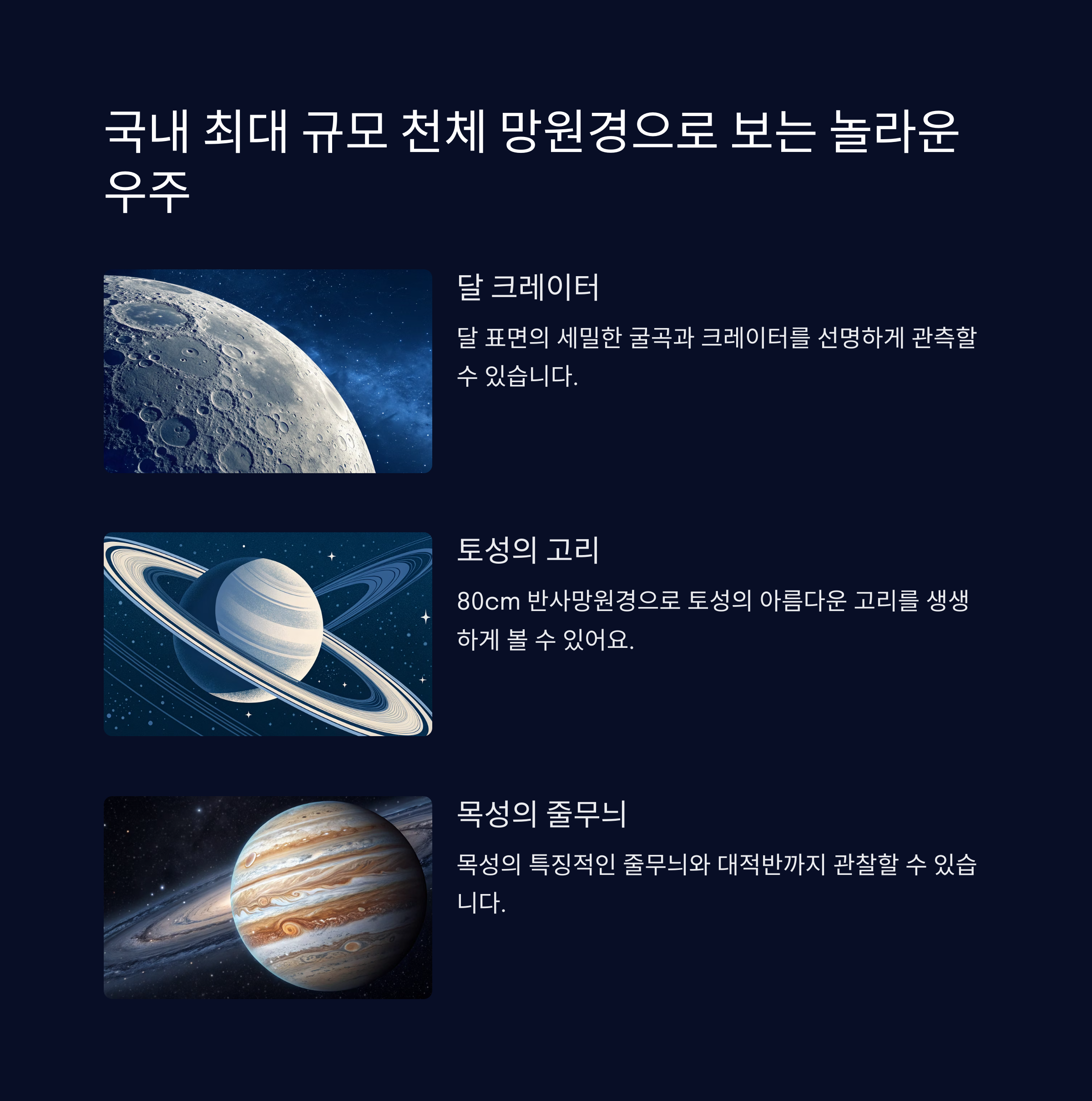 국내 최대 규모 천체 망원경으로 보는 놀라운 우주

달 크레이터

달 표면의 세밀한 굴곡과 크레이터를 선명하게 관측할 수 있습니다.

토성의 고리

80cm 반사망원경으로 토성의 아름다운 고리를 생생하게 볼 수 있어요.

목성의 줄무늬

목성의 특징적인 줄무늬와 대적반까지 관찰할 수 있습니다.